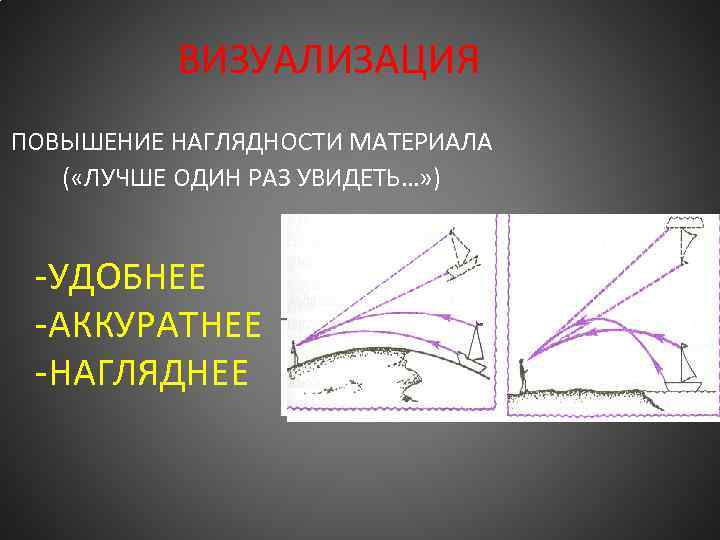 ВИЗУАЛИЗАЦИЯ

ПОВЫШЕНИЕ НАГЛЯДНОСТИ МАТЕРИАЛА («ЛУЧШЕ ОДИН РАЗ УВИДЕТЬ…»)

-УДОБНЕЕ
-АККУРАТНЕЕ
-НАГЛЯДНЕЕ